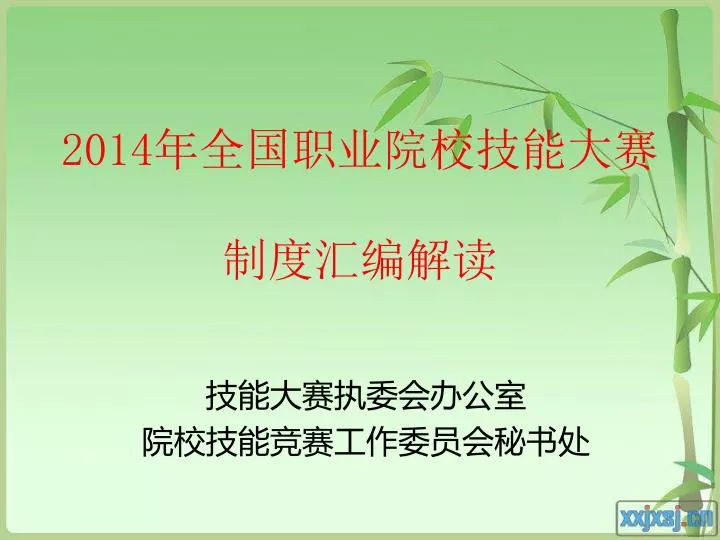 2014年全国职业院校技能大赛

制度汇编解读

技能大赛执委会办公室
院校技能竞赛工作委员会秘书处

xxjxsj.cn